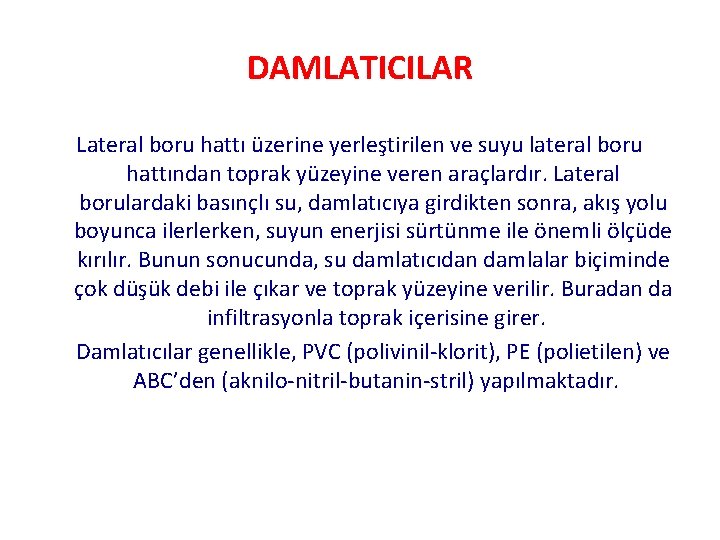 DAMLATICILAR

Lateral boru hattı üzerine yerleştirilen ve suyu lateral boru hattından toprak yüzeyine veren araçlardır. Lateral borulardaki basınçlı su, damlatıcıya girdikten sonra, akış yolu boyunca ilerlerken, suyun enerjisi sürtünme ile önemli ölçüde kırılır. Bunun sonucunda, su damlatıcıdan damlalar biçiminde çok düşük debi ile çıkar ve toprak yüzeyine verilir. Buradan da infiltrasyonla toprak içerisine girer.

Damlatıcılar genellikle, PVC (polivinil-klorit), PE (polietilen) ve ABC'den (aknilo-nitril-butanin-stril) yapılmaktadır.